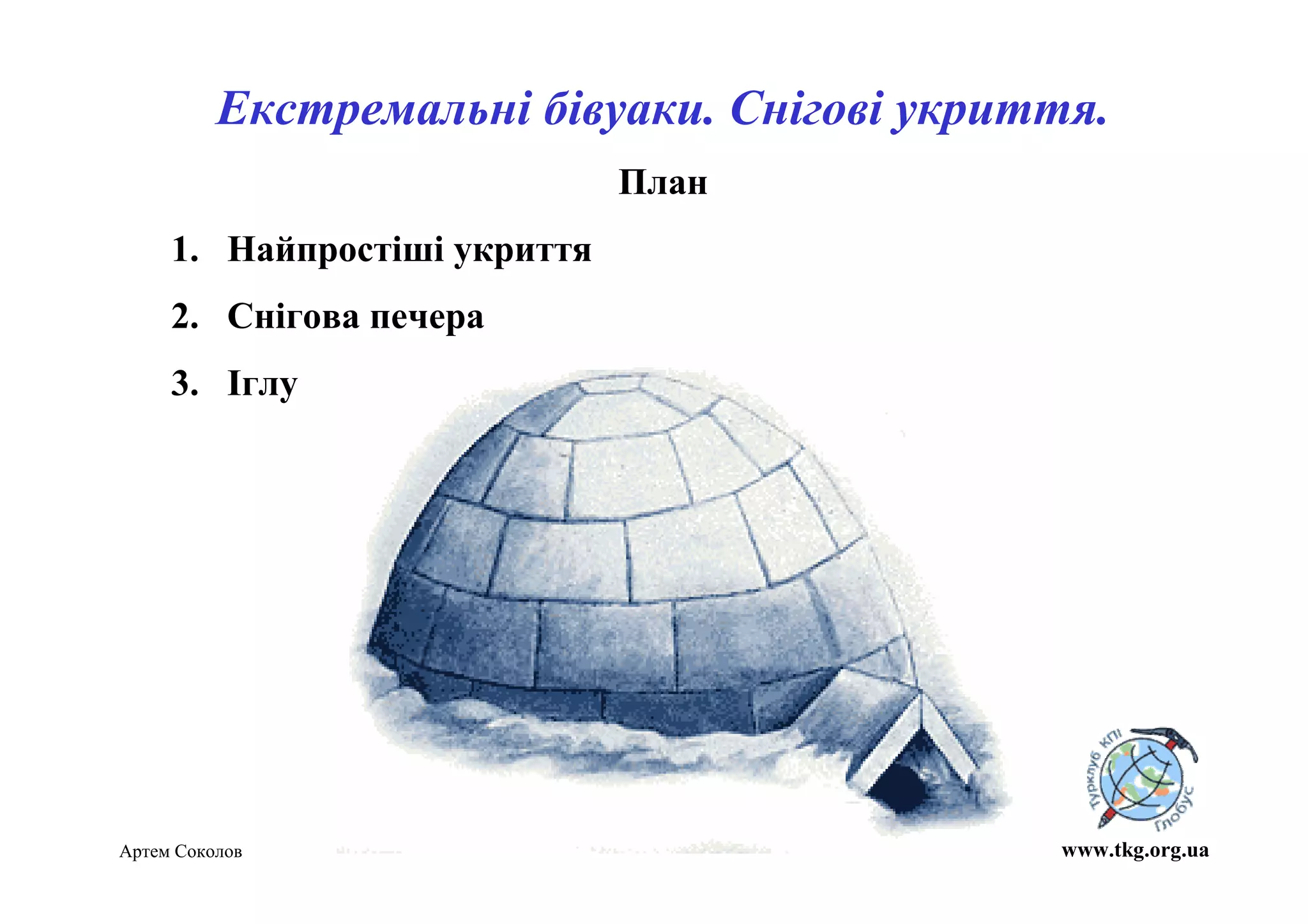 Екстремальні бівуаки. Снігові укриття.

План

1. Найпростіші укриття
2. Снігова печера
3. Іглу

Турклуб КПІ
Глобус

Артем Соколов

www.tkg.org.ua